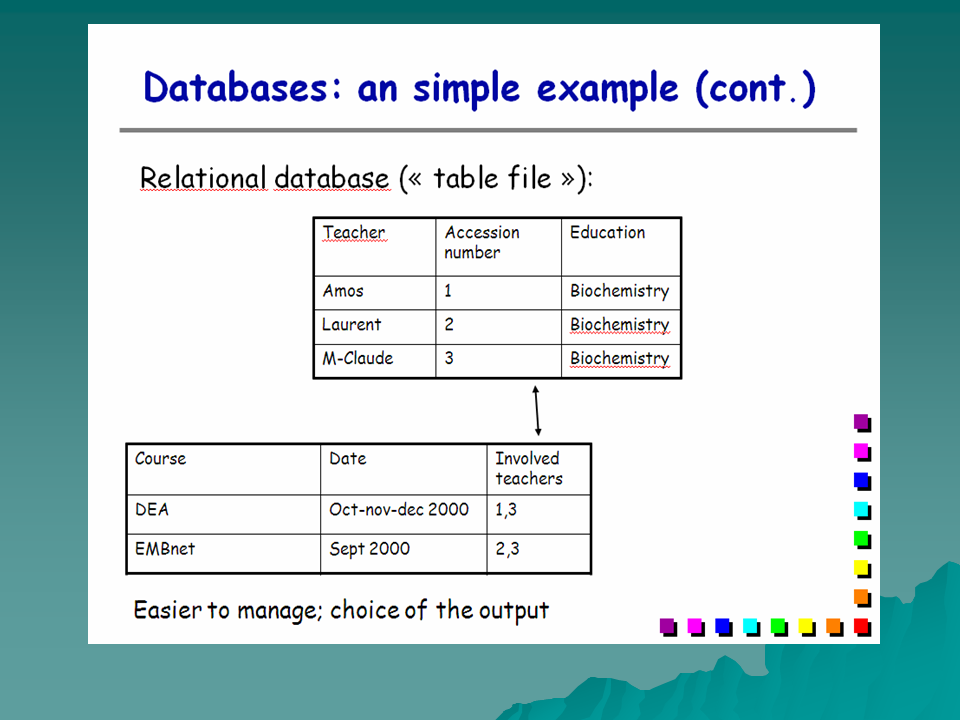 Databases: an simple example (cont.)

Relational database (« table file »):

| Teacher | Accession number | Education |
|---|---|---|
| Amos | 1 | Biochemistry |
| Laurent | 2 | Biochemistry |
| M-Claude | 3 | Biochemistry |

| Course | Date | Involved teachers |
|---|---|---|
| DEA | Oct-nov-dec 2000 | 1,3 |
| EMBnet | Sept 2000 | 2,3 |

Easier to manage; choice of the output